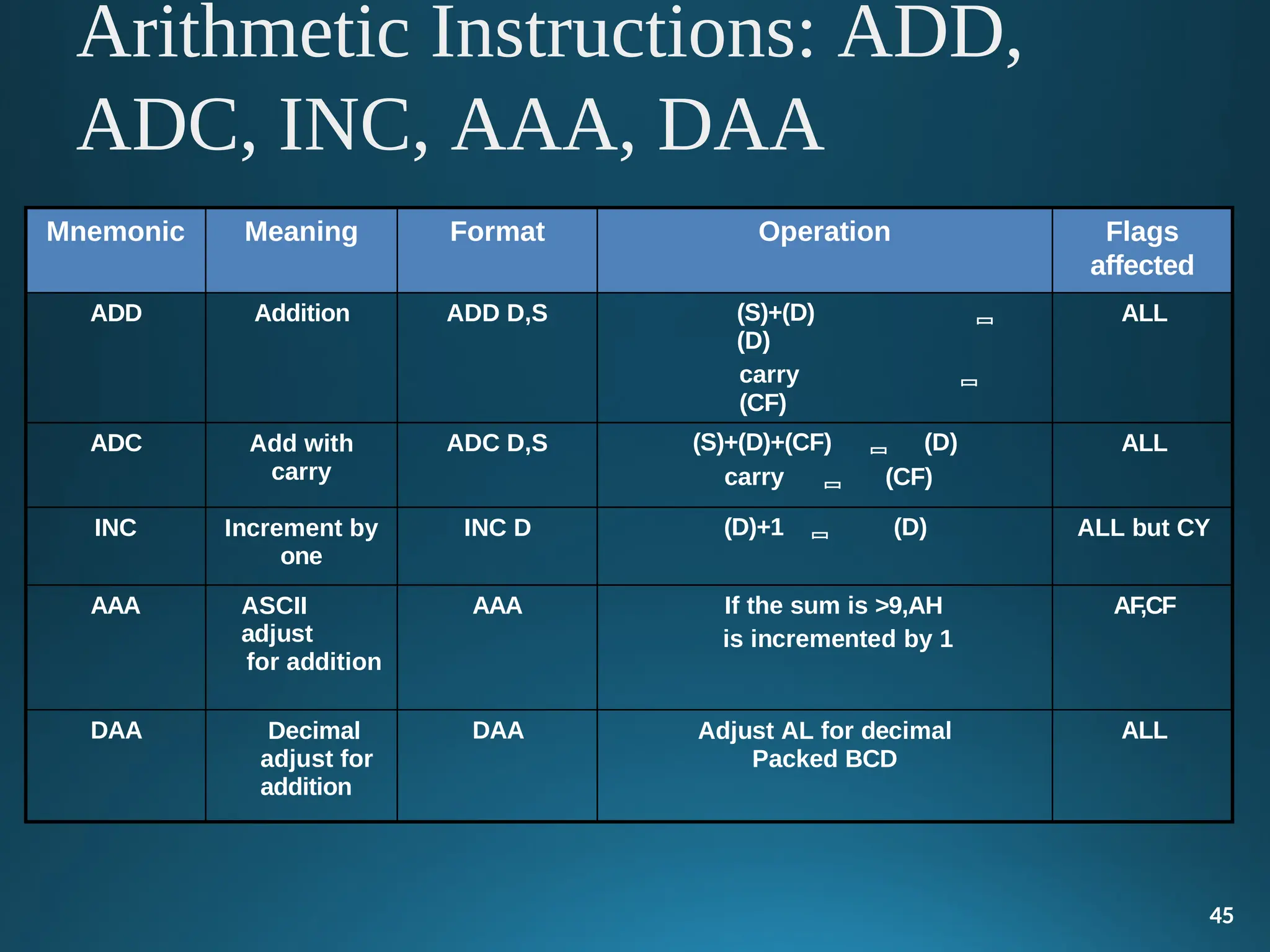 Arithmetic Instructions: ADD, ADC, INC, AAA, DAA

| Mnemonic | Meaning | Format | Operation | Flags affected |
|---|---|---|---|---|
| ADD | Addition | ADD D,S | (S)+(D) ▭ (D) carry ▭ (CF) | ALL |
| ADC | Add with carry | ADC D,S | (S)+(D)+(CF) ▭ (D) carry ▭ (CF) | ALL |
| INC | Increment by one | INC D | (D)+1 ▭ (D) | ALL but CY |
| AAA | ASCII adjust for addition | AAA | If the sum is >9,AH is incremented by 1 | AF,CF |
| DAA | Decimal adjust for addition | DAA | Adjust AL for decimal Packed BCD | ALL |

45